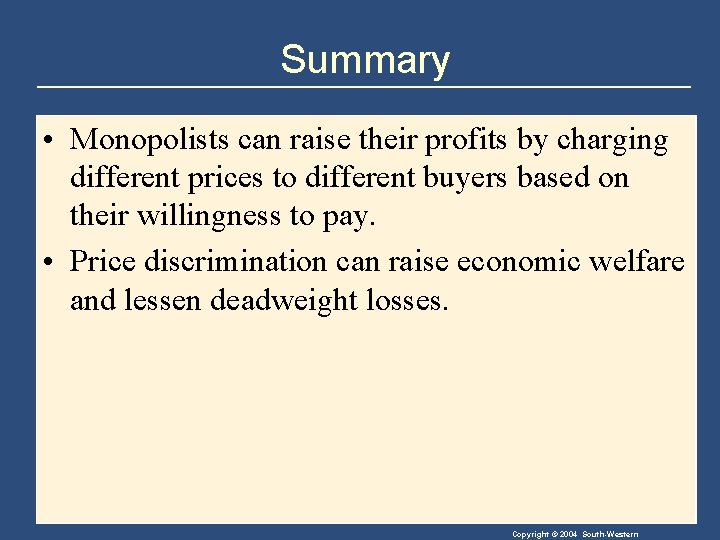 Summary

• Monopolists can raise their profits by charging different prices to different buyers based on their willingness to pay.

• Price discrimination can raise economic welfare and lessen deadweight losses.

Copyright © 2004 South-Western